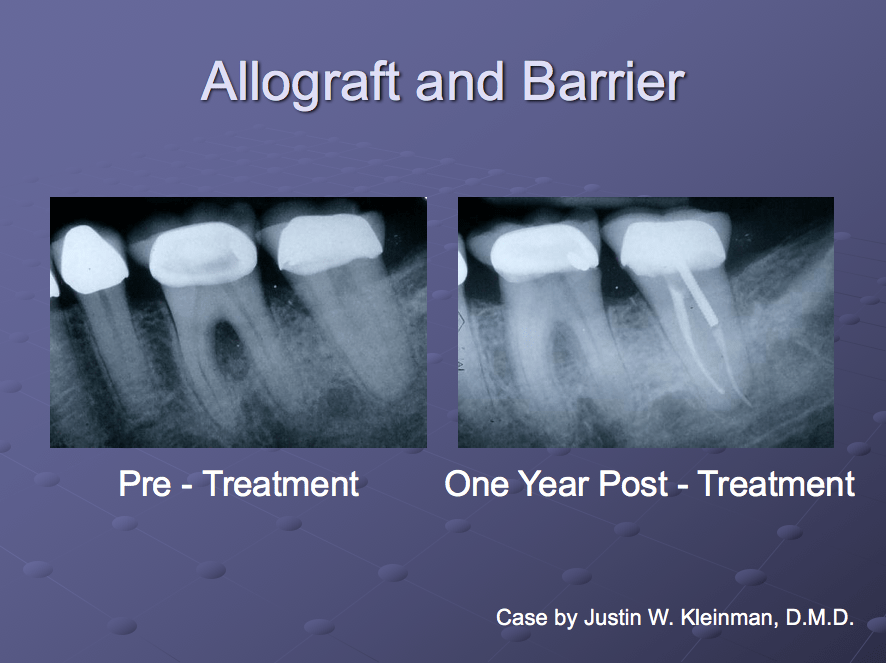 Allograft and Barrier

Pre - Treatment

One Year Post - Treatment

Case by Justin W. Kleinman, D.M.D.